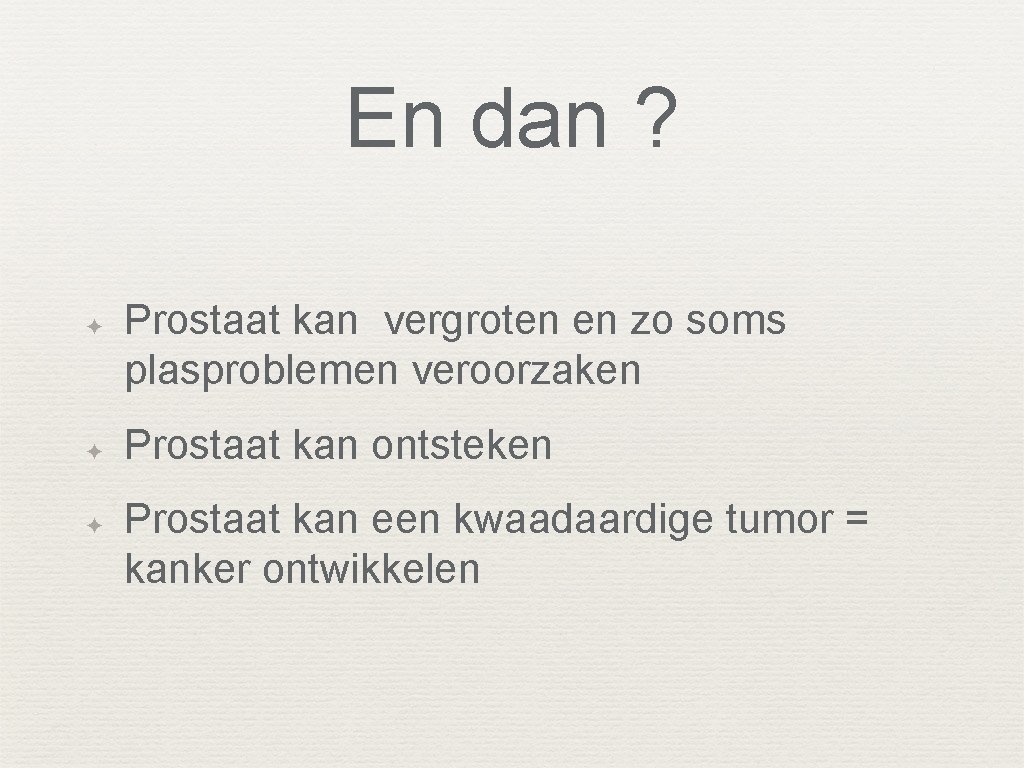 En dan ?

✦ Prostaat kan vergroten en zo soms plasproblemen veroorzaken

✦ Prostaat kan ontsteken

✦ Prostaat kan een kwaadaardige tumor = kanker ontwikkelen